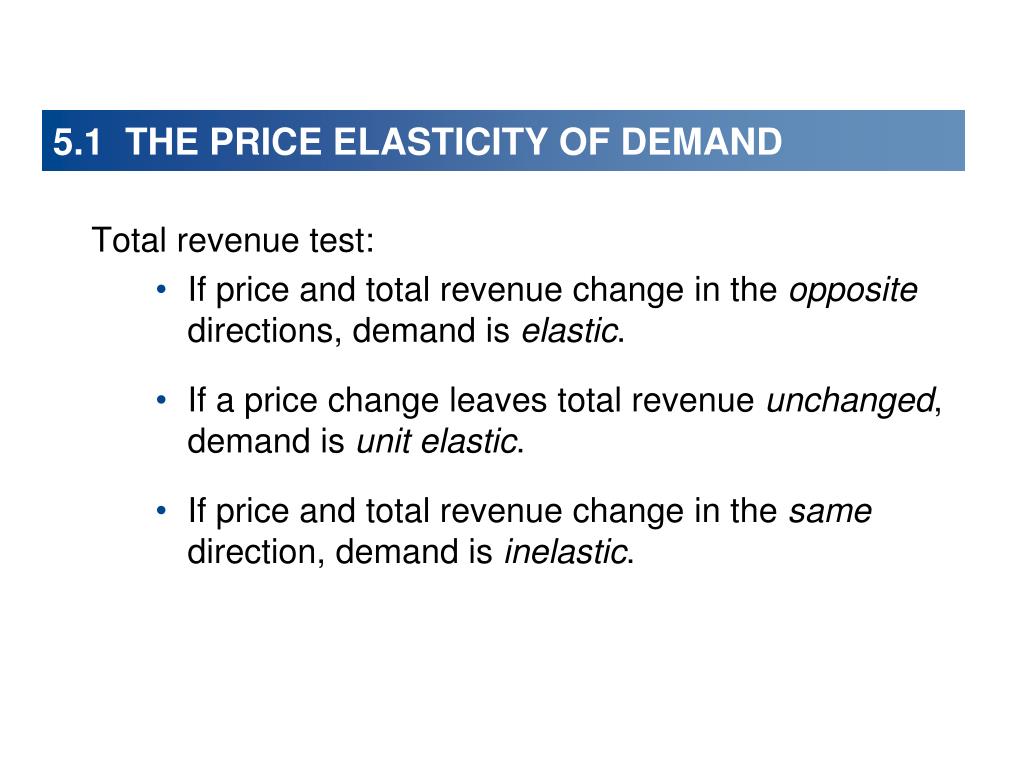 5.1 THE PRICE ELASTICITY OF DEMAND

Total revenue test:

• If price and total revenue change in the opposite directions, demand is elastic.

• If a price change leaves total revenue unchanged, demand is unit elastic.

• If price and total revenue change in the same direction, demand is inelastic.